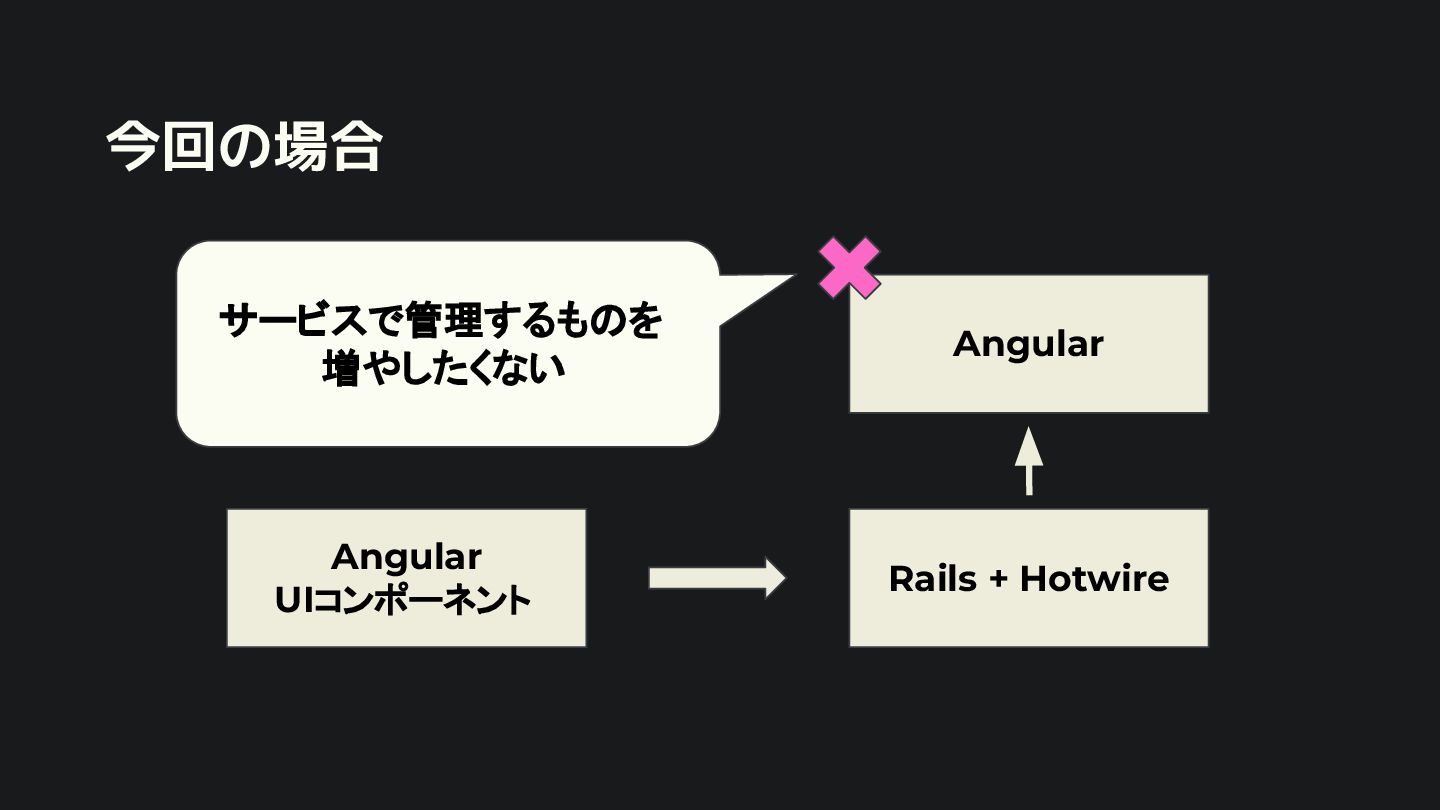 今回の場合

サービスで管理するものを増やしたくない

Angular

Angular UIコンポーネント

Rails + Hotwire